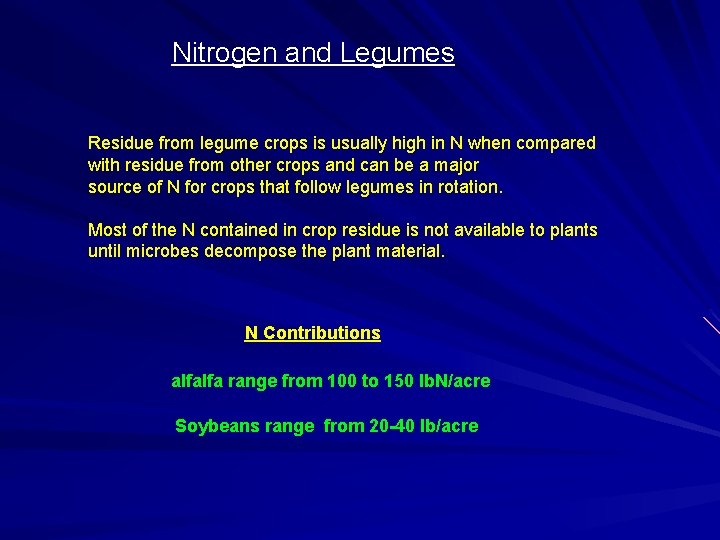 Nitrogen and Legumes

Residue from legume crops is usually high in N when compared with residue from other crops and can be a major source of N for crops that follow legumes in rotation.

Most of the N contained in crop residue is not available to plants until microbes decompose the plant material.

N Contributions

alfalfa range from 100 to 150 lbN/acre

Soybeans range from 20-40 lb/acre